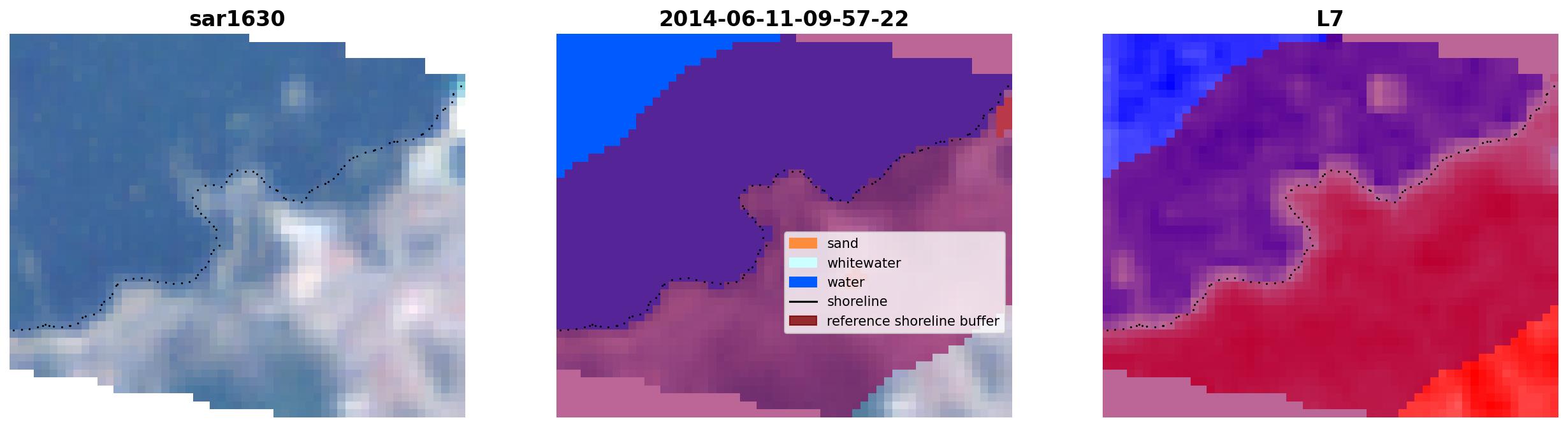 sar1630

2014-06-11-09-57-22

sand
whitewater
water
shoreline
reference shoreline buffer

L7